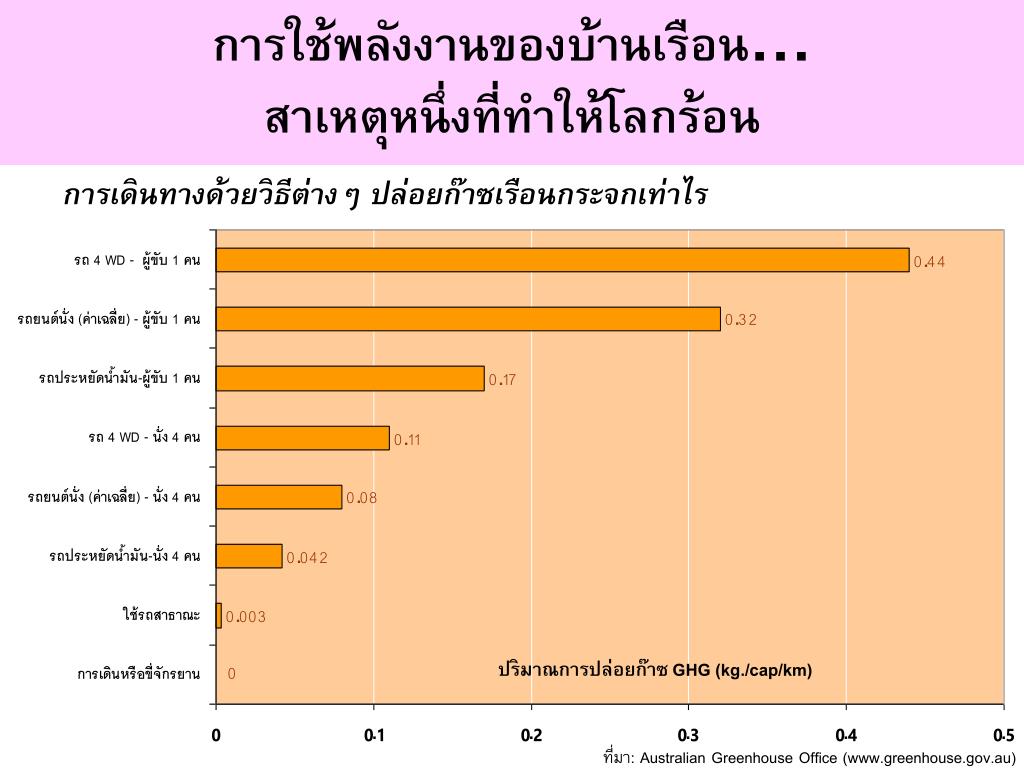 การใช้พลังงานของบ้านเรือน…
สาเหตุหนึ่งที่ทำให้โลกร้อน

การเดินทางด้วยวิธีต่าง ๆ ปล่อยก๊าซเรือนกระจกเท่าไร

รถ 4 WD - ผู้ขับ 1 คน 0.44
รถยนต์นั่ง (ค่าเฉลี่ย) - ผู้ขับ 1 คน 0.32
รถประหยัดน้ำมัน-ผู้ขับ 1 คน 0.17
รถ 4 WD - นั่ง 4 คน 0.11
รถยนต์นั่ง (ค่าเฉลี่ย) - นั่ง 4 คน 0.08
รถประหยัดน้ำมัน-นั่ง 4 คน 0.042
ใช้รถสาธาณะ 0.003
การเดินหรือขี่จักรยาน 0

ปริมาณการปล่อยก๊าซ GHG (kg./cap/km)

0 0.1 0.2 0.3 0.4 0.5

ที่มา: Australian Greenhouse Office (www.greenhouse.gov.au)